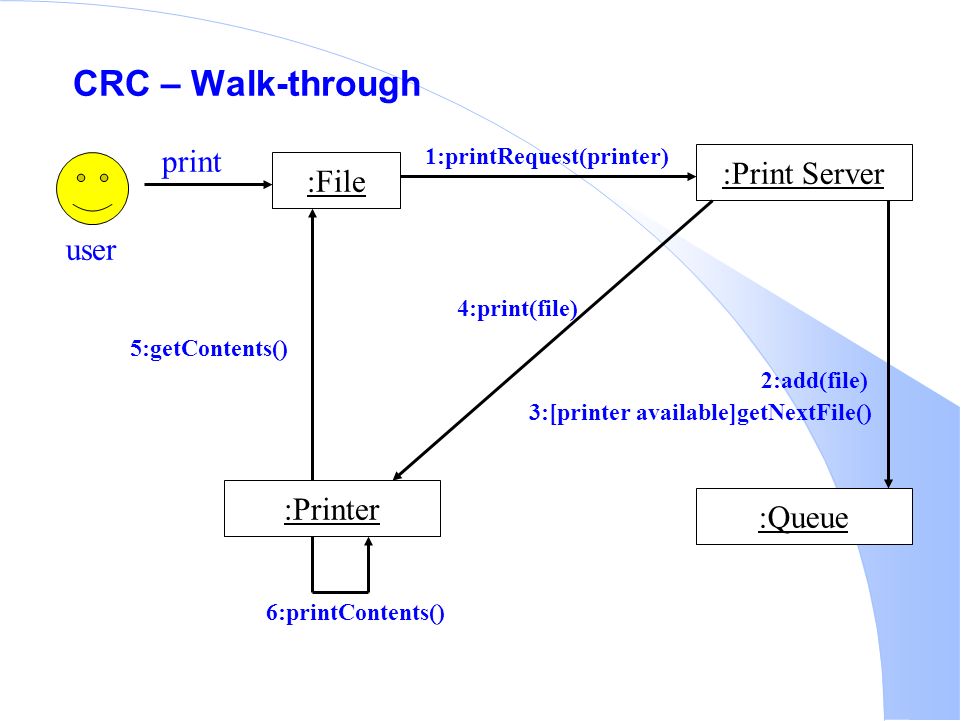 CRC – Walk-through

print

user

:File

1:printRequest(printer)

:Print Server

4:print(file)

5:getContents()

2:add(file)

3:[printer available]getNextFile()

:Printer

:Queue

6:printContents()